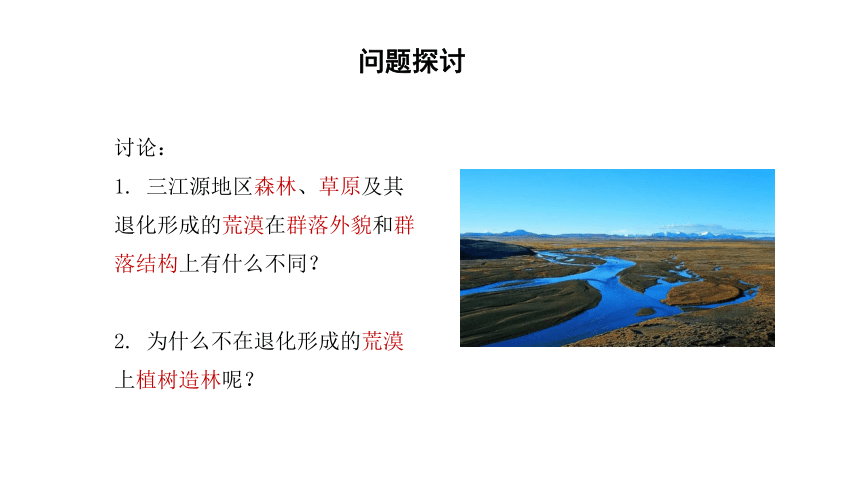 问题探讨

讨论：

1. 三江源地区森林、草原及其退化形成的荒漠在群落外貌和群落结构上有什么不同？

2. 为什么不在退化形成的荒漠上植树造林呢？